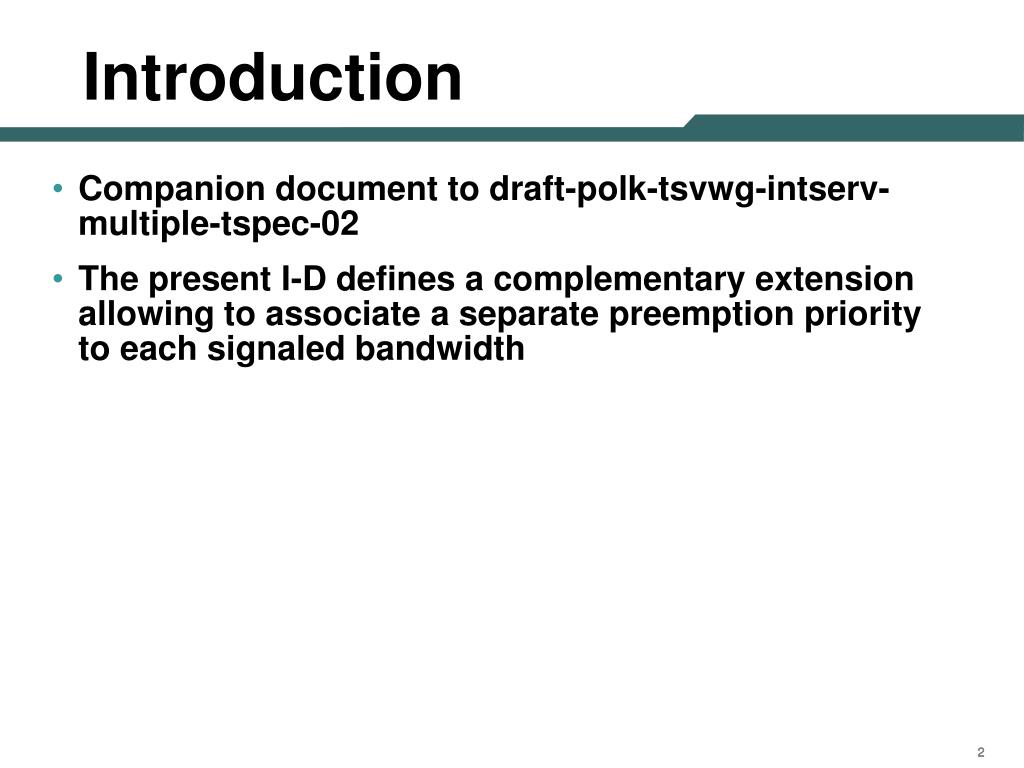 Introduction

• Companion document to draft-polk-tsvwg-intserv-multiple-tspec-02

• The present I-D defines a complementary extension allowing to associate a separate preemption priority to each signaled bandwidth

2